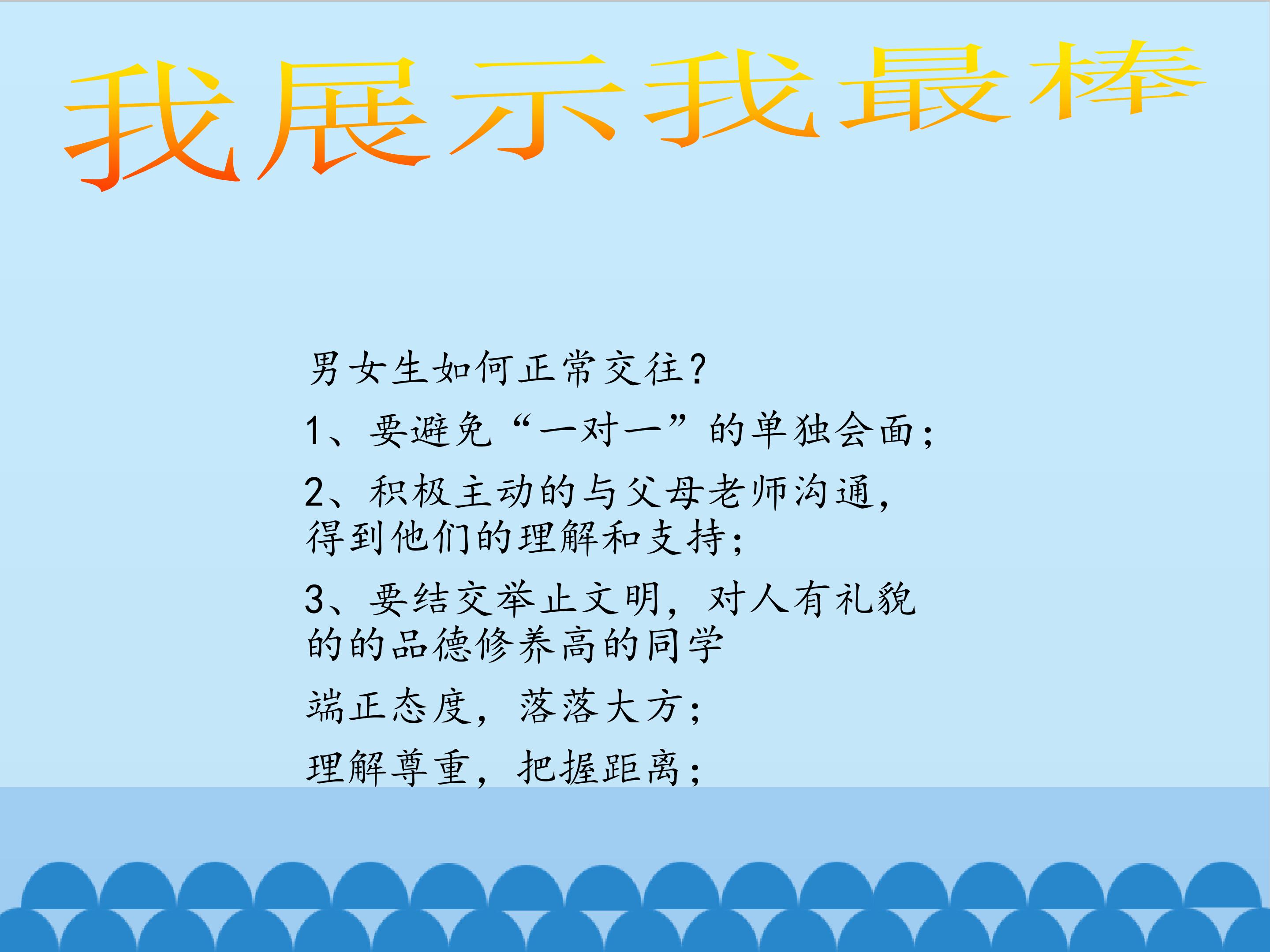 我展示我最棒

男女生如何正常交往?

1、要避免“一对一”的单独会面;

2、积极主动的与父母老师沟通,得到他们的理解和支持;

3、要结交举止文明,对人有礼貌的的品德修养高的同学

端正态度,落落大方;

理解尊重,把握距离;